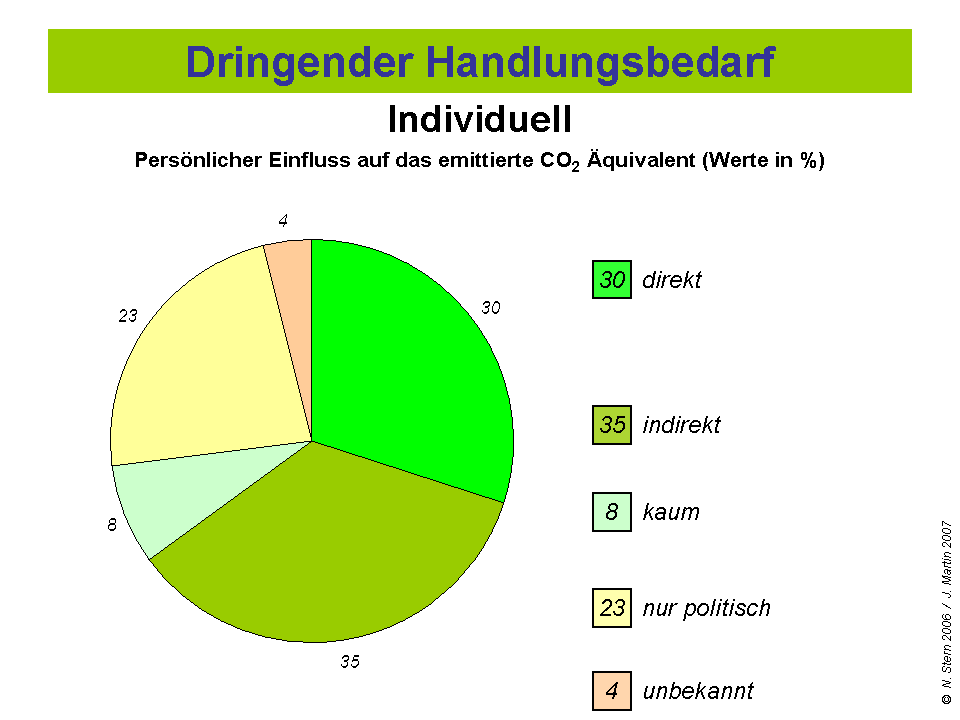 Dringender Handlungsbedarf

Individuell

Persönlicher Einfluss auf das emittierte $CO_2$ Äquivalent (Werte in %)

4

30

23

8

35

30 direkt

35 indirekt

8 kaum

23 nur politisch

4 unbekannt

© N. Stern 2006 / J. Martin 2007